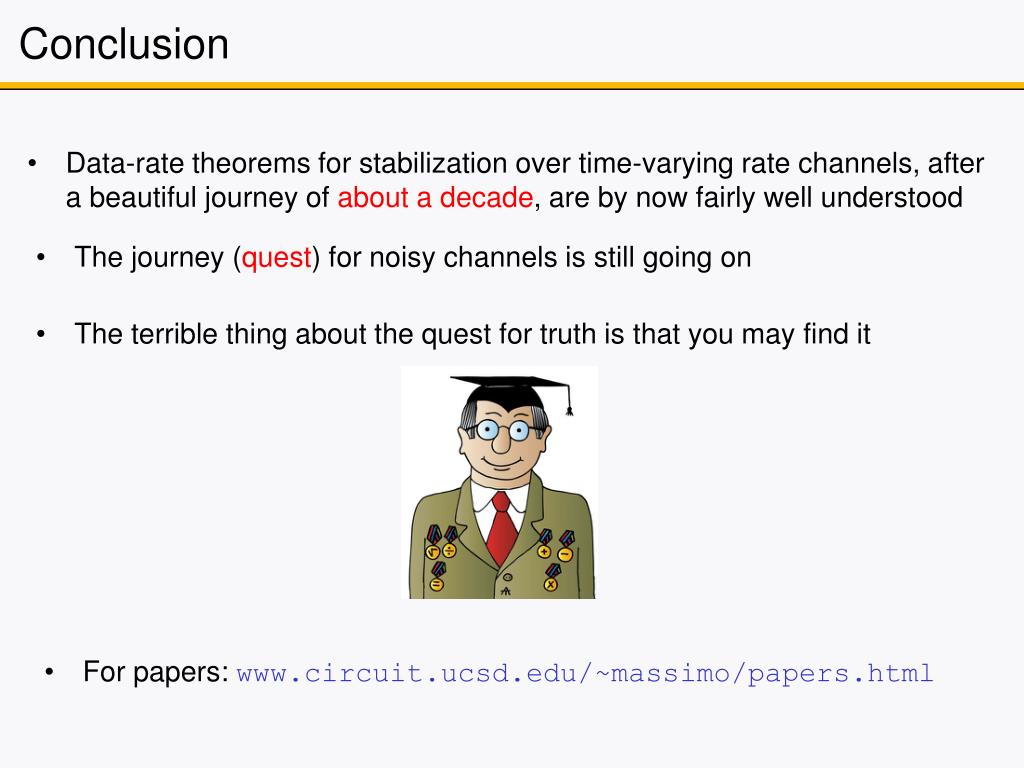 Conclusion

• Data-rate theorems for stabilization over time-varying rate channels, after a beautiful journey of about a decade, are by now fairly well understood

• The journey (quest) for noisy channels is still going on

• The terrible thing about the quest for truth is that you may find it

• For papers: www.circuit.ucsd.edu/~massimo/papers.html